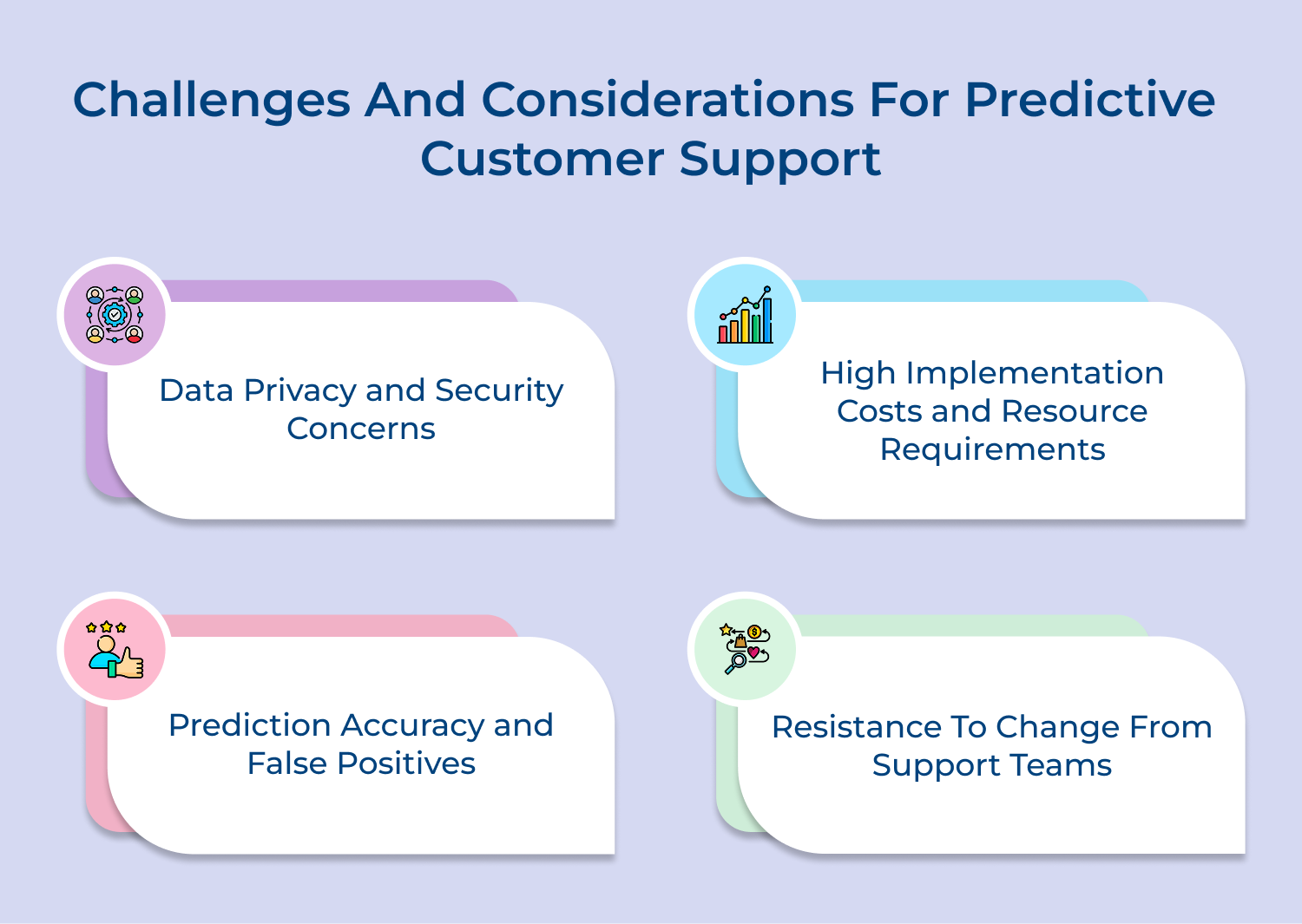 Challenges And Considerations For Predictive Customer Support

Data Privacy and Security Concerns

High Implementation Costs and Resource Requirements

Prediction Accuracy and False Positives

Resistance To Change From Support Teams